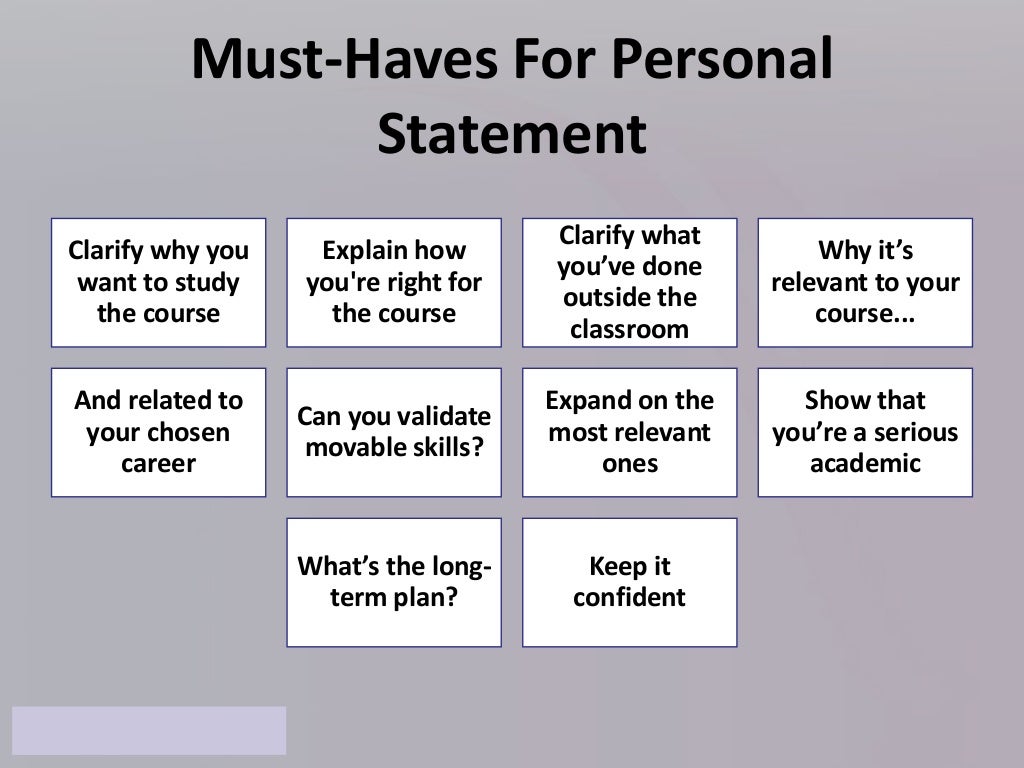 Must-Haves For Personal Statement

Clarify why you want to study the course

Explain how you're right for the course

Clarify what you've done outside the classroom

Why it's relevant to your course...

And related to your chosen career

Can you validate movable skills?

Expand on the most relevant ones

Show that you're a serious academic

What's the long-term plan?

Keep it confident